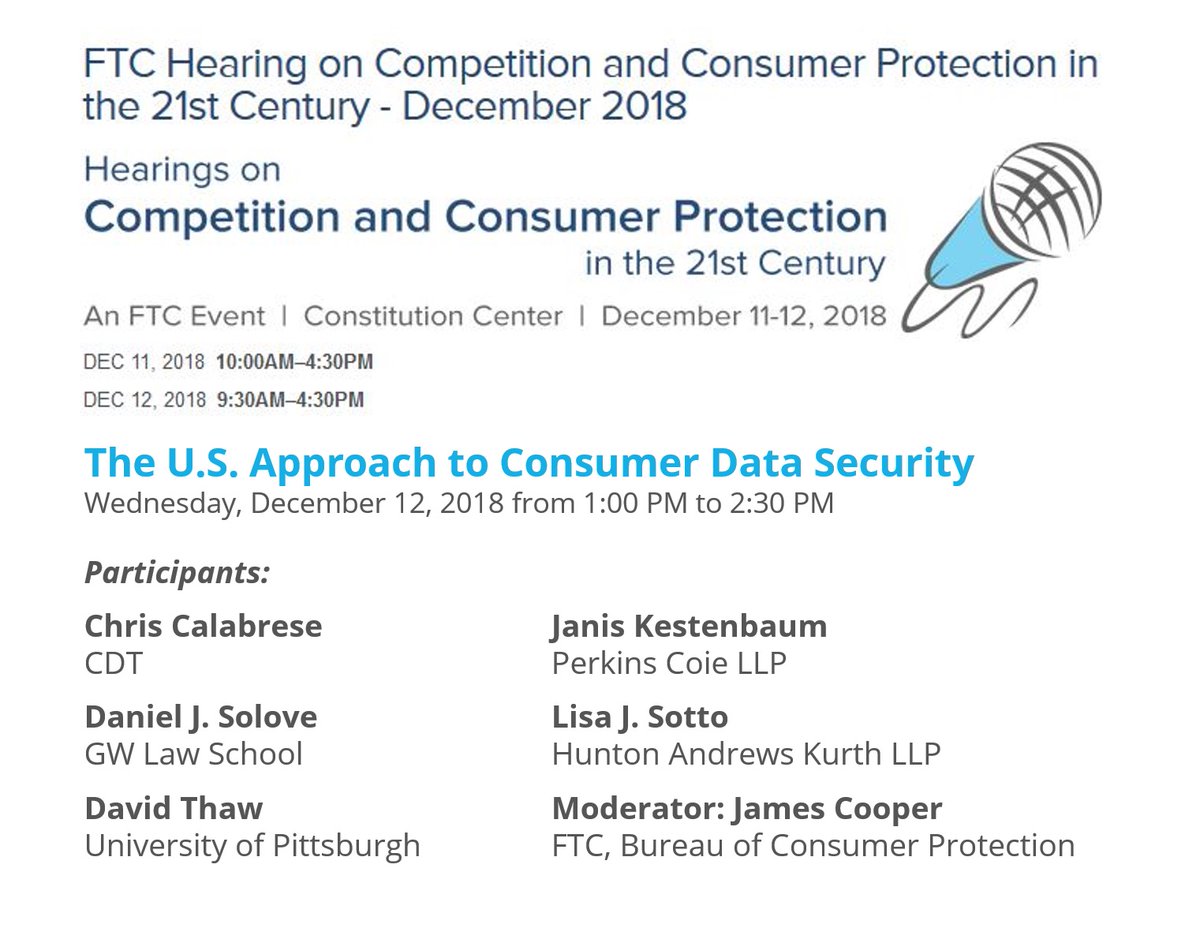 FTC Hearing on Competition and Consumer Protection in the 21st Century - December 2018

Hearings on
Competition and Consumer Protection
in the 21st Century

An FTC Event | Constitution Center | December 11-12, 2018

DEC 11, 2018 10:00AM–4:30PM
DEC 12, 2018 9:30AM–4:30PM

The U.S. Approach to Consumer Data Security
Wednesday, December 12, 2018 from 1:00 PM to 2:30 PM

Participants:

Chris Calabrese
CDT

Daniel J. Solove
GW Law School

David Thaw
University of Pittsburgh

Janis Kestenbaum
Perkins Coie LLP

Lisa J. Sotto
Hunton Andrews Kurth LLP

Moderator: James Cooper
FTC, Bureau of Consumer Protection